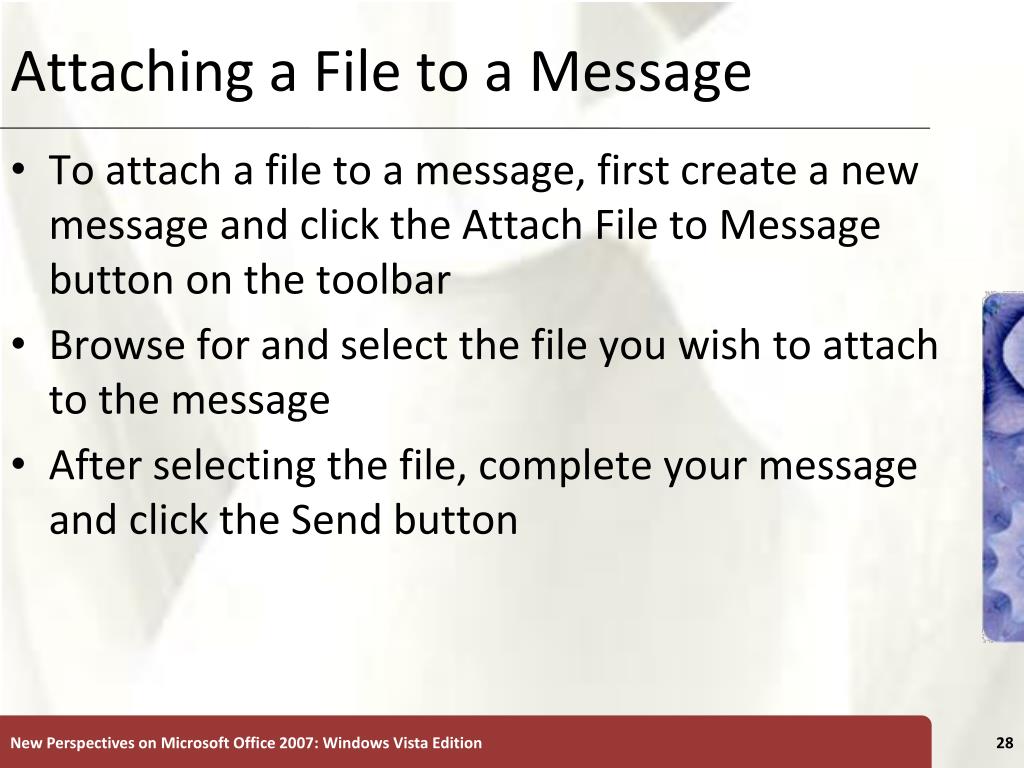 Attaching a File to a Message

• To attach a file to a message, first create a new message and click the Attach File to Message button on the toolbar
• Browse for and select the file you wish to attach to the message
• After selecting the file, complete your message and click the Send button

New Perspectives on Microsoft Office 2007: Windows Vista Edition

28